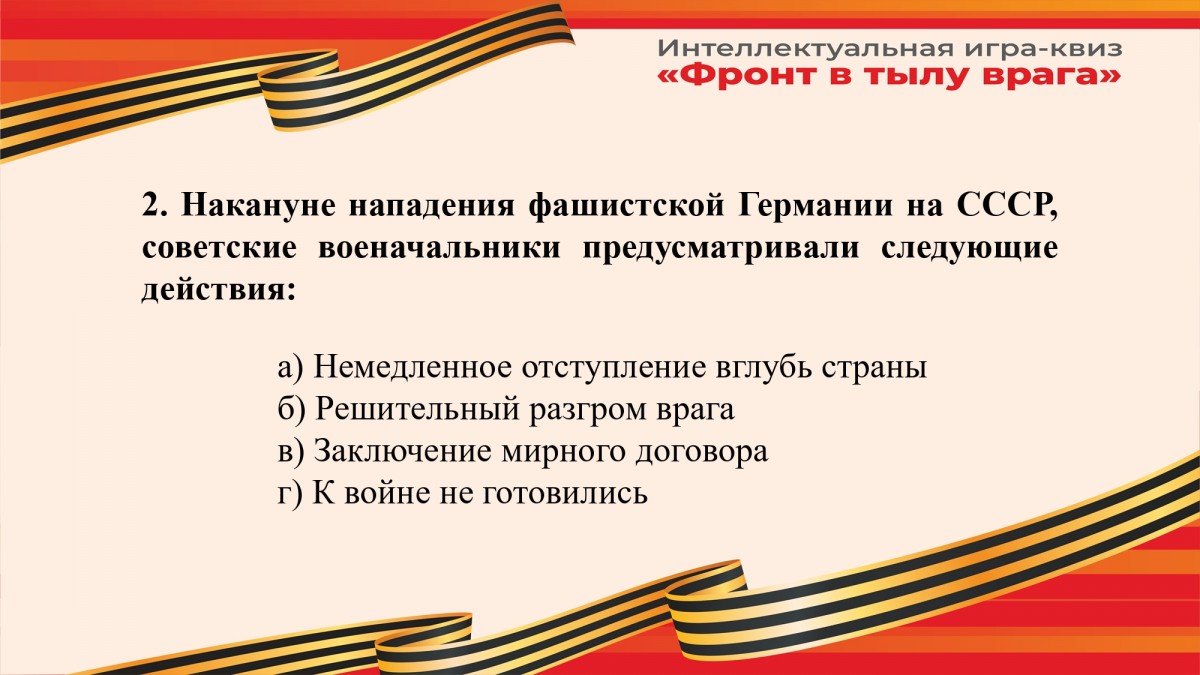 Интеллектуальная игра-квиз
«Фронт в тылу врага»

2. Накануне нападения фашистской Германии на СССР, советские военачальники предусматривали следующие действия:

а) Немедленное отступление вглубь страны
б) Решительный разгром врага
в) Заключение мирного договора
г) К войне не готовились